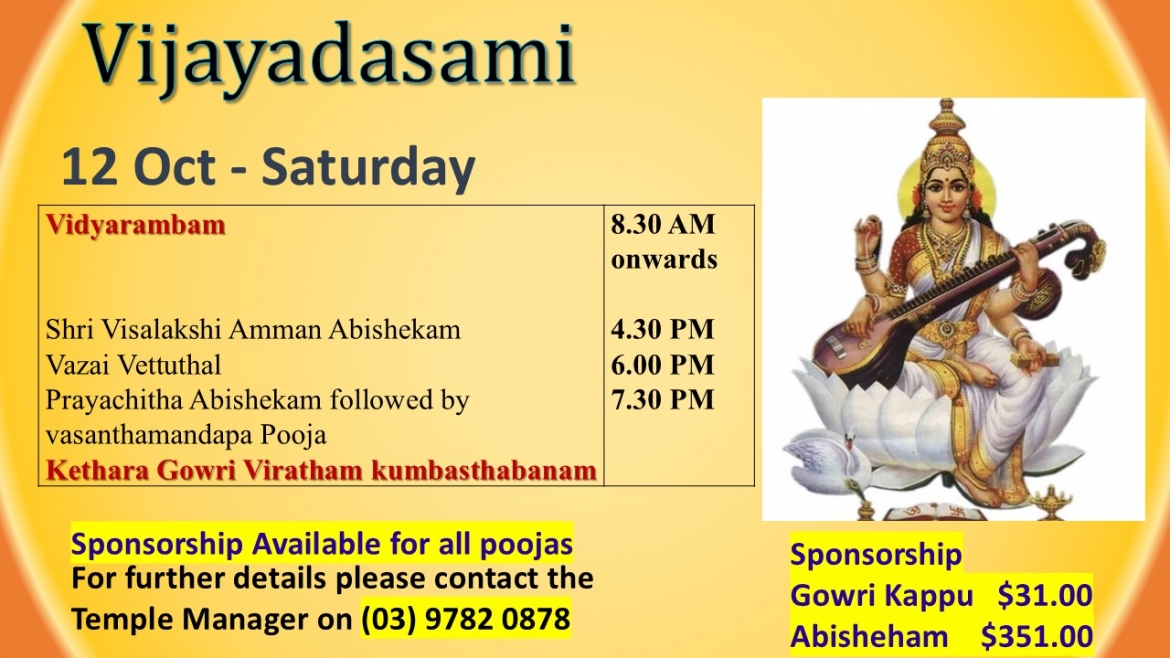 Vijayadasami

12 Oct - Saturday

| Vidyarambam | 8.30 AM onwards |
|---|---|
| Shri Visalakshi Amman Abishekam | 4.30 PM |
| Vazai Vettuthal | 6.00 PM |
| Prayachitha Abishekam followed by vasanthamandapa Pooja | 7.30 PM |
| Kethara Gowri Viratham kumbasthabanam | |

Sponsorship Available for all poojas
For further details please contact the Temple Manager on (03) 9782 0878

Sponsorship
Gowri Kappu $31.00
Abisheham $351.00